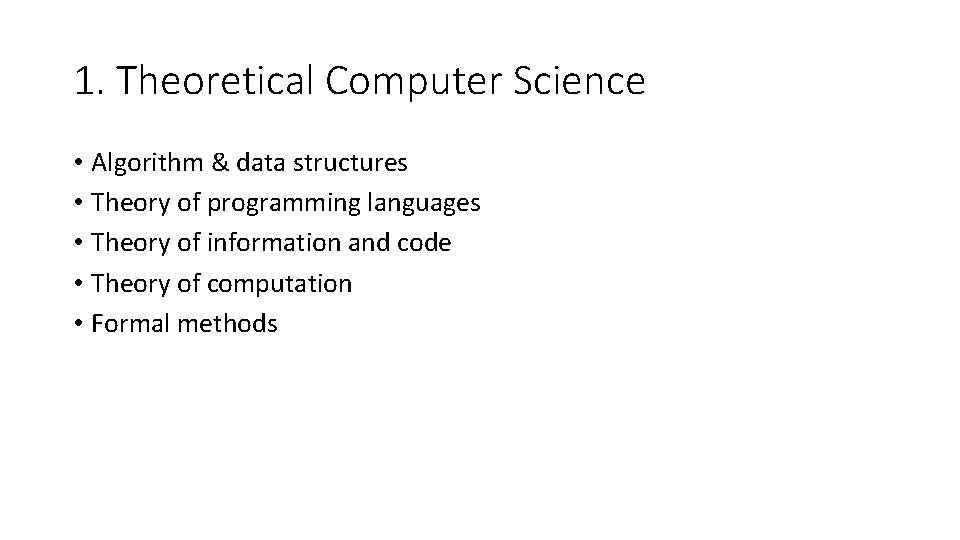 1. Theoretical Computer Science

• Algorithm & data structures
• Theory of programming languages
• Theory of information and code
• Theory of computation
• Formal methods